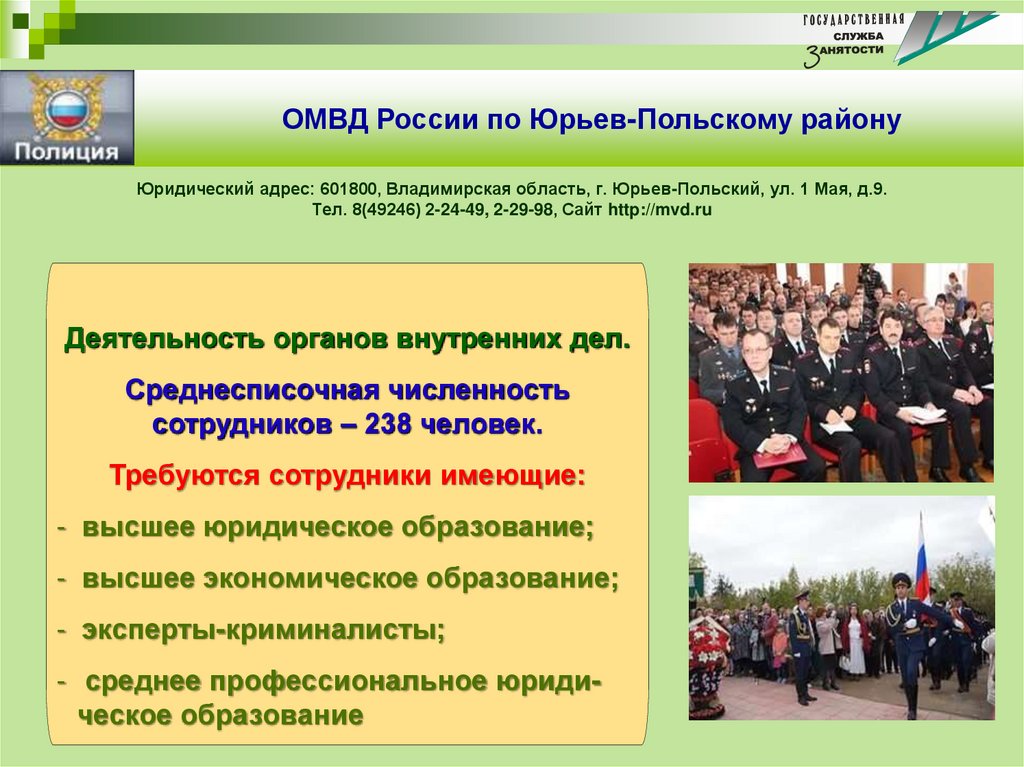 ГОСУДАРСТВЕННАЯ СЛУЖБА ЗАНЯТОСТИ

Полиция

ОМВД России по Юрьев-Польскому району

Юридический адрес: 601800, Владимирская область, г. Юрьев-Польский, ул. 1 Мая, д.9.
Тел. 8(49246) 2-24-49, 2-29-98, Сайт http://mvd.ru

Деятельность органов внутренних дел.

Среднесписочная численность сотрудников – 238 человек.

Требуются сотрудники имеющие:

- высшее юридическое образование;

- высшее экономическое образование;

- эксперты-криминалисты;

- среднее профессиональное юридическое образование